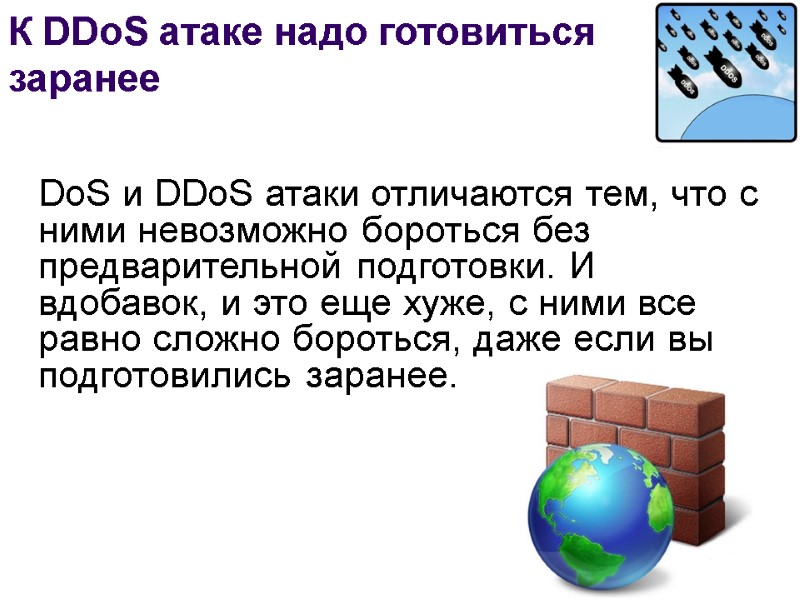 К DDoS атаке надо готовиться заранее

DDoS

DoS и DDoS атаки отличаются тем, что с ними невозможно бороться без предварительной подготовки. И вдобавок, и это еще хуже, с ними все равно сложно бороться, даже если вы подготовились заранее.